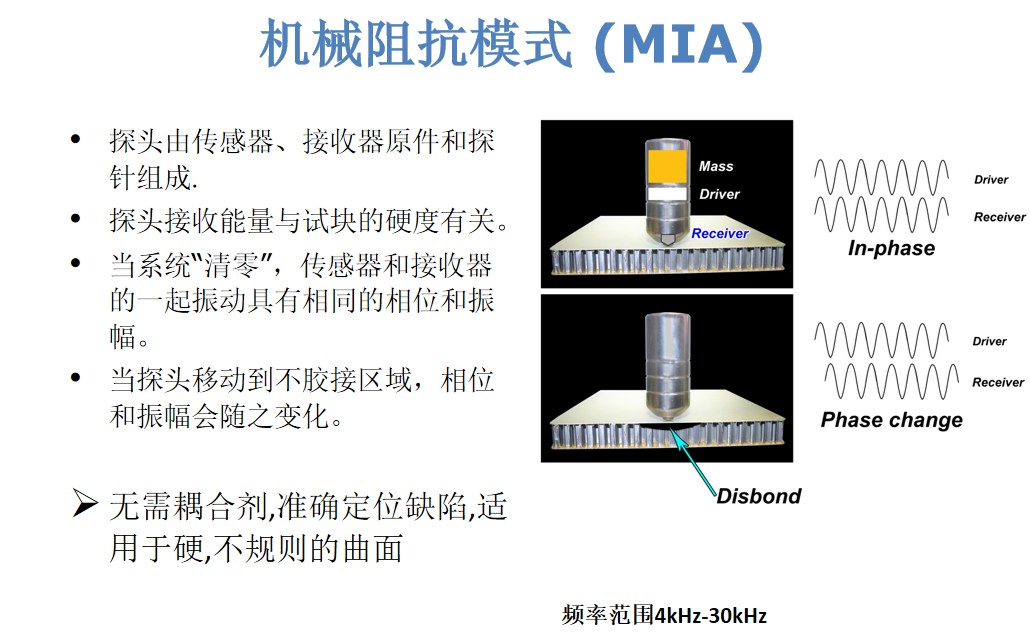 机械阻抗模式 (MIA)

• 探头由传感器、接收器原件和探针组成.

• 探头接收能量与试块的硬度有关。

• 当系统“清零”，传感器和接收器的一起振动具有相同的相位和振幅。

• 当探头移动到不胶接区域，相位和振幅会随之变化。

➢ 无需耦合剂,准确定位缺陷,适用于硬,不规则的曲面

Mass
Driver
Receiver

Driver
Receiver
In-phase

Driver
Receiver
Phase change

Disbond

频率范围4kHz-30kHz